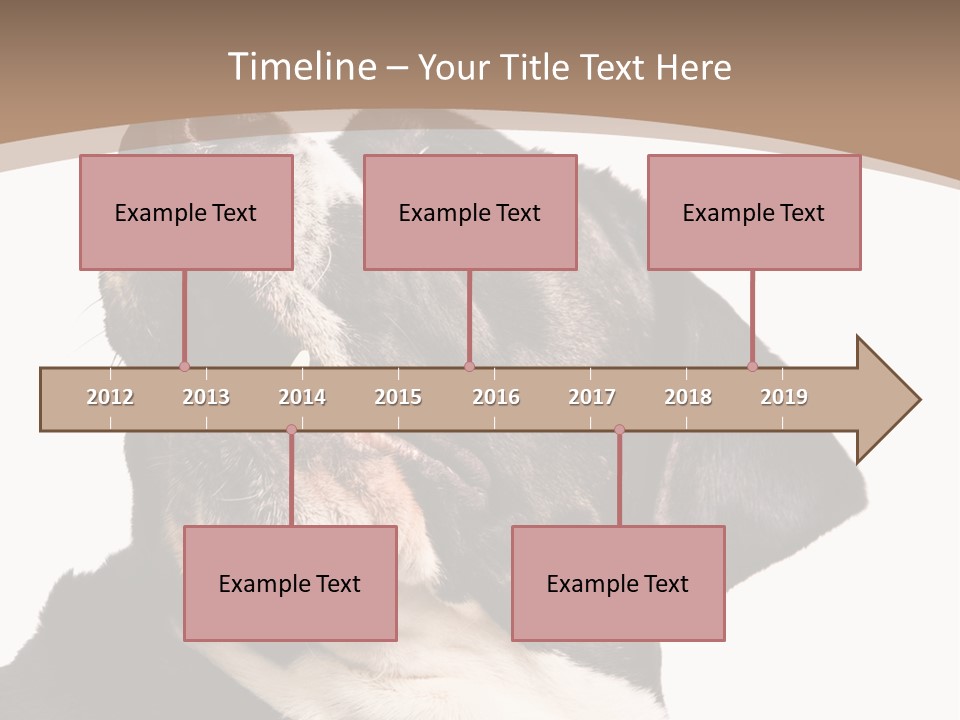 Timeline – Your Title Text Here

Example Text

Example Text

Example Text

2012 2013 2014 2015 2016 2017 2018 2019

Example Text

Example Text